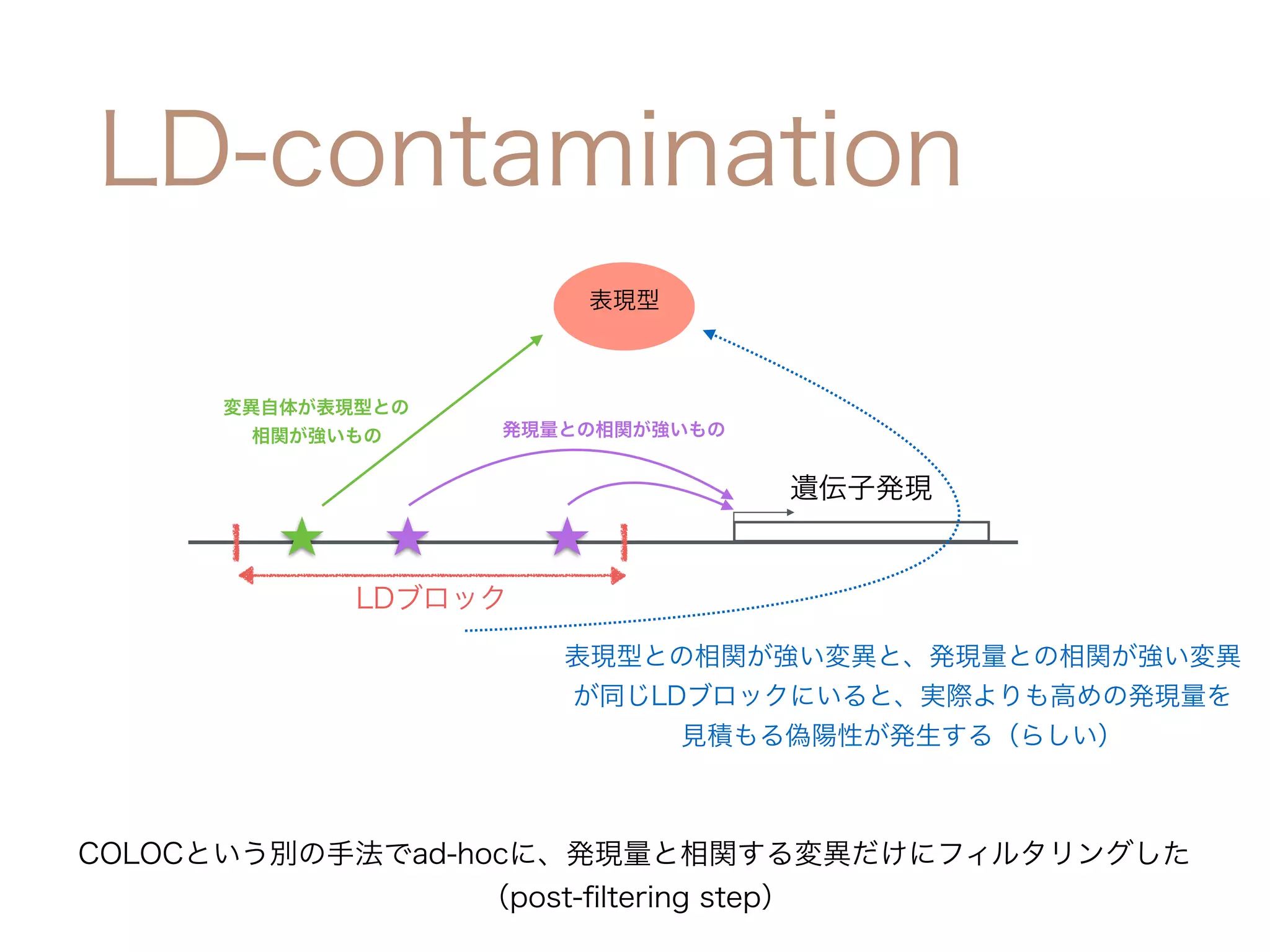 LD-contamination

表現型

変異自体が表現型との相関が強いもの

発現量との相関が強いもの

遺伝子発現

LDブロック

表現型との相関が強い変異と、発現量との相関が強い変異が同じLDブロックにいると、実際よりも高めの発現量を見積もる偽陽性が発生する（らしい）

COLOCという別の手法でad-hocに、発現量と相関する変異だけにフィルタリングした（post-filtering step）